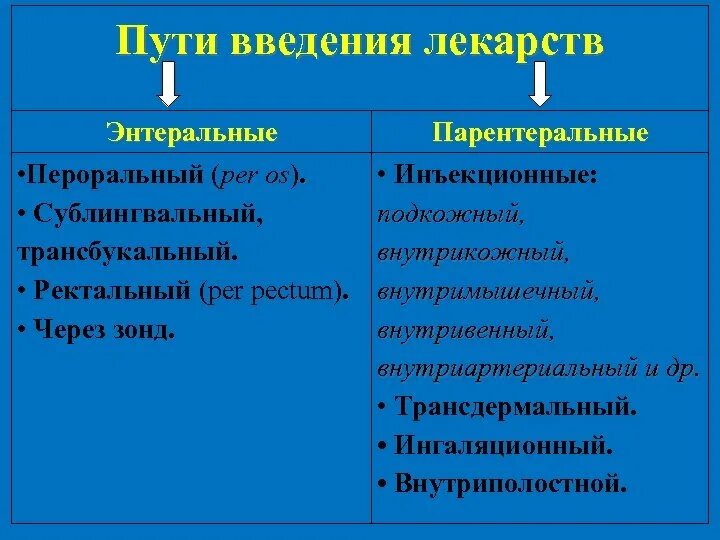 Пути введения лекарств

| Энтеральные | Парентеральные |
|---|---|
| •Пероральный (per os). • Сублингвальный, трансбукальный. • Ректальный (per pectum). • Через зонд. | • Инъекционные: подкожный, внутрикожный, внутримышечный, внутривенный, внутриартериальный и др. • Трансдермальный. • Ингаляционный. • Внутриполостной. |